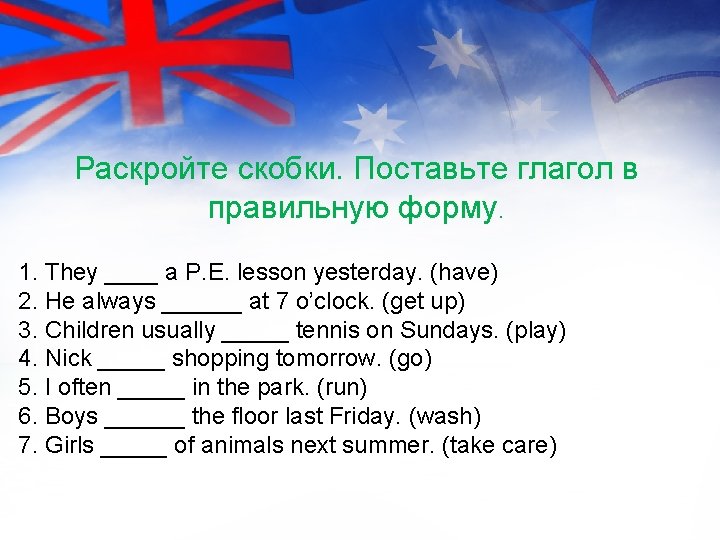 Раскройте скобки. Поставьте глагол в правильную форму.

1. They ____ a P.E. lesson yesterday. (have)
2. He always ______ at 7 o'clock. (get up)
3. Children usually _____ tennis on Sundays. (play)
4. Nick _____ shopping tomorrow. (go)
5. I often _____ in the park. (run)
6. Boys ______ the floor last Friday. (wash)
7. Girls _____ of animals next summer. (take care)